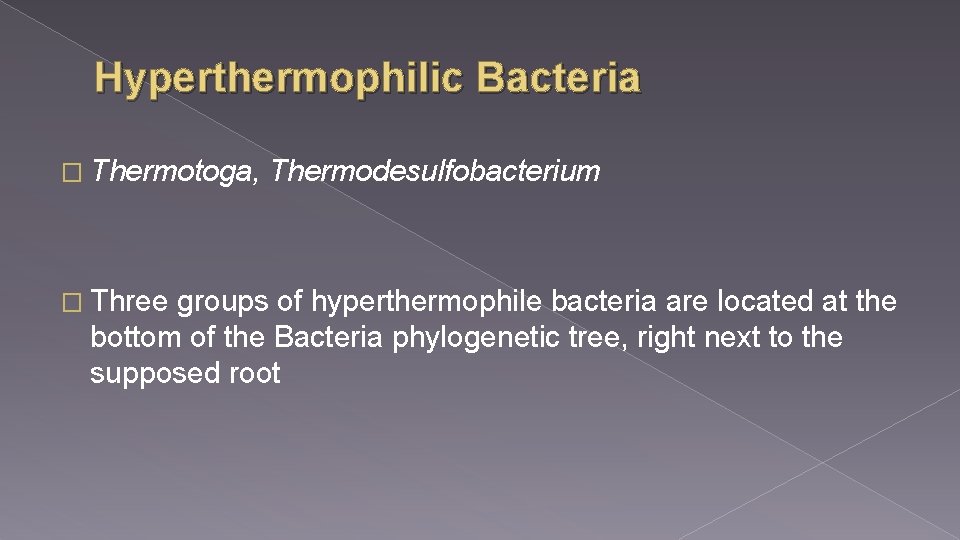 Hyperthermophilic Bacteria

� Thermotoga, Thermodesulfobacterium

� Three groups of hyperthermophile bacteria are located at the bottom of the Bacteria phylogenetic tree, right next to the supposed root